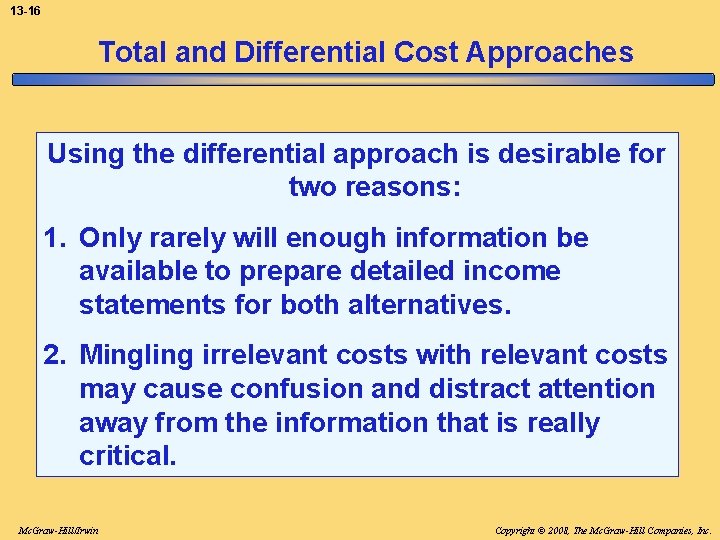 13-16

Total and Differential Cost Approaches

Using the differential approach is desirable for two reasons:

1. Only rarely will enough information be available to prepare detailed income statements for both alternatives.

2. Mingling irrelevant costs with relevant costs may cause confusion and distract attention away from the information that is really critical.

McGraw-Hill/Irwin

Copyright © 2008, The McGraw-Hill Companies, Inc.